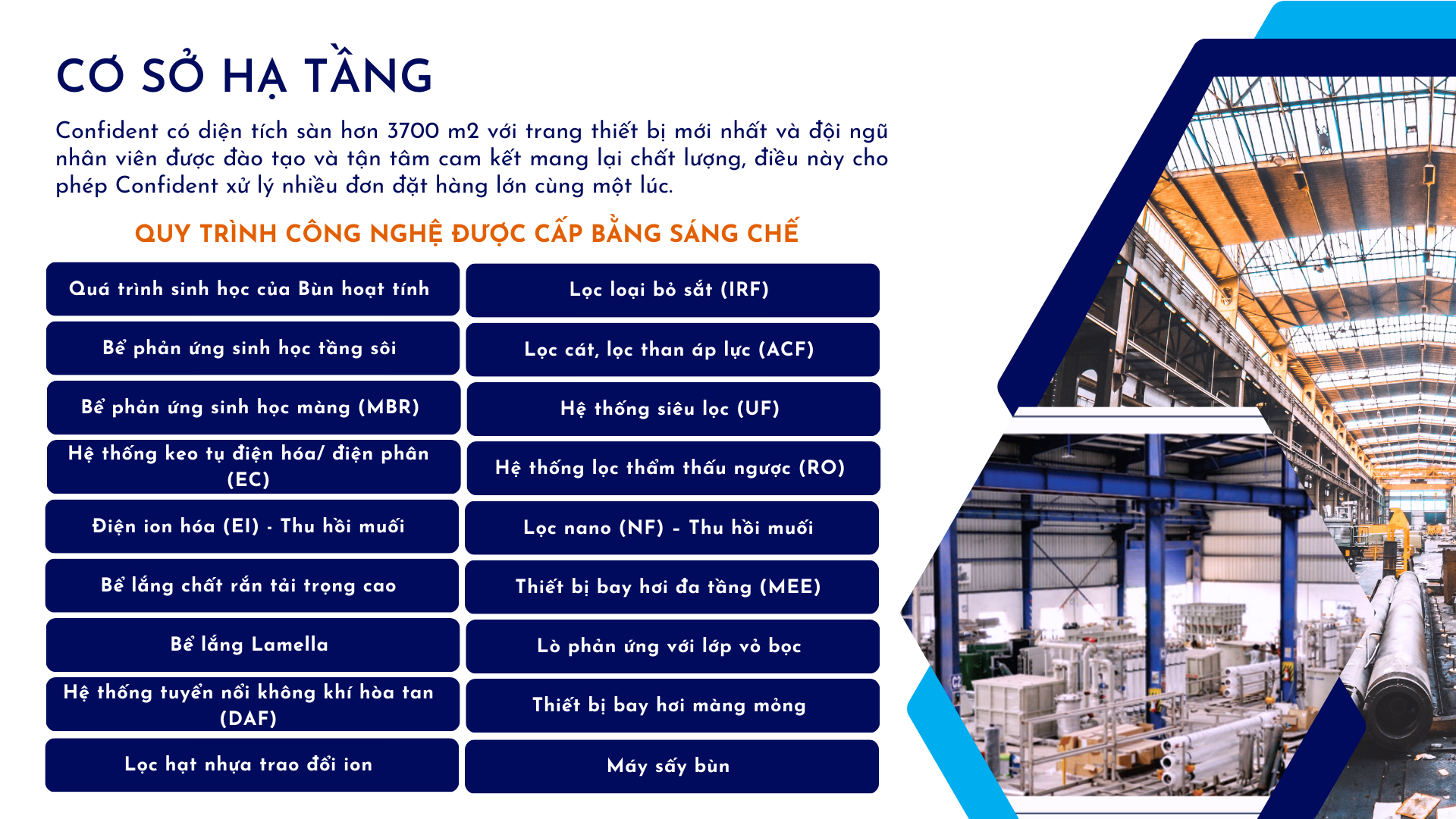 CƠ SỞ HẠ TẦNG

Confident có diện tích sàn hơn 3700 m2 với trang thiết bị mới nhất và đội ngũ nhân viên được đào tạo và tận tâm cam kết mang lại chất lượng, điều này cho phép Confident xử lý nhiều đơn đặt hàng lớn cùng một lúc.

QUY TRÌNH CÔNG NGHỆ ĐƯỢC CẤP BẰNG SÁNG CHẾ

Quá trình sinh học của Bùn hoạt tính

Bể phản ứng sinh học tầng sôi

Bể phản ứng sinh học màng (MBR)

Hệ thống keo tụ điện hóa/ điện phân (EC)

Điện ion hóa (EI) - Thu hồi muối

Bể lắng chất rắn tải trọng cao

Bể lắng Lamella

Hệ thống tuyển nổi không khí hòa tan (DAF)

Lọc hạt nhựa trao đổi ion

Lọc loại bỏ sắt (IRF)

Lọc cát, lọc than áp lực (ACF)

Hệ thống siêu lọc (UF)

Hệ thống lọc thẩm thấu ngược (RO)

Lọc nano (NF) - Thu hồi muối

Thiết bị bay hơi đa tầng (MEE)

Lò phản ứng với lớp vỏ bọc

Thiết bị bay hơi màng mỏng

Máy sấy bùn